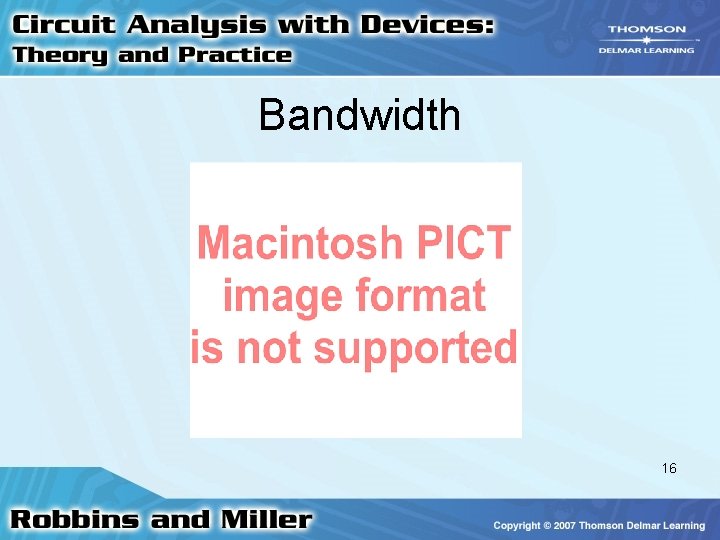 Circuit Analysis with Devices:
Theory and Practice

THOMSON
DELMAR LEARNING

Bandwidth

Macintosh PICT image format is not supported

16

Robbins and Miller

Copyright © 2007 Thomson Delmar Learning